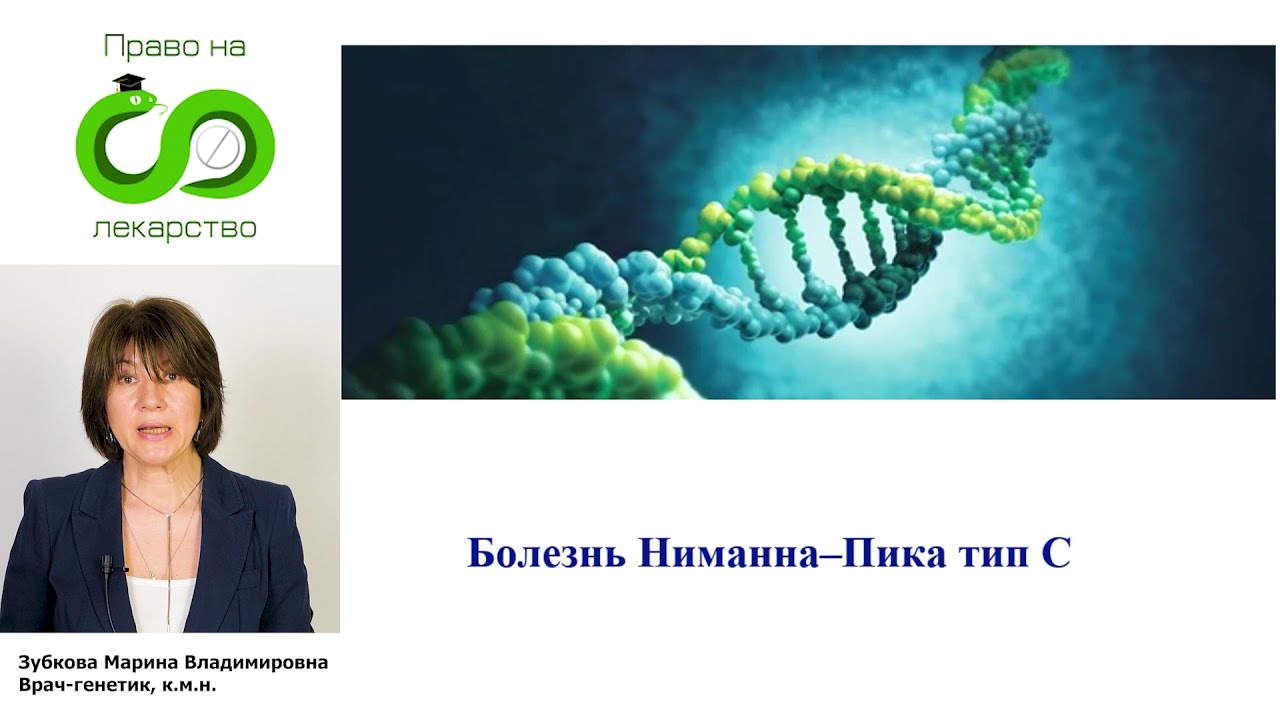 Право на
лекарство

Болезнь Ниманна–Пика тип С

Зубкова Марина Владимировна
Врач-генетик, к.м.н.